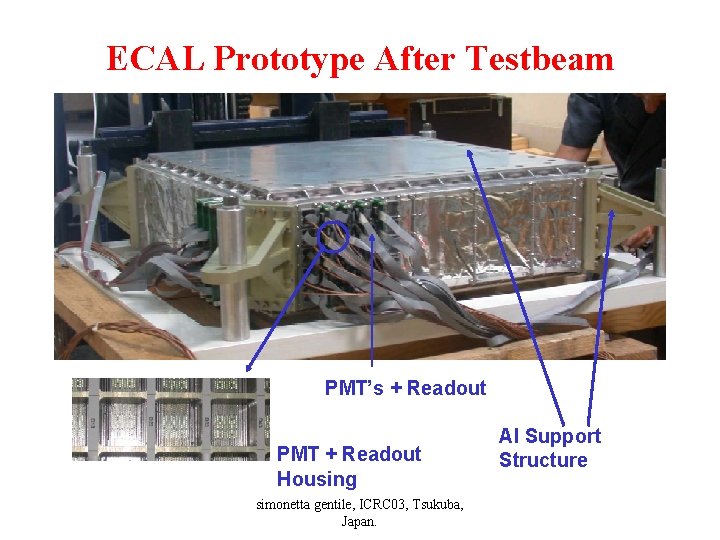 ECAL Prototype After Testbeam

PMT's + Readout

PMT + Readout Housing

Al Support Structure

simonetta gentile, ICRC03, Tsukuba, Japan.